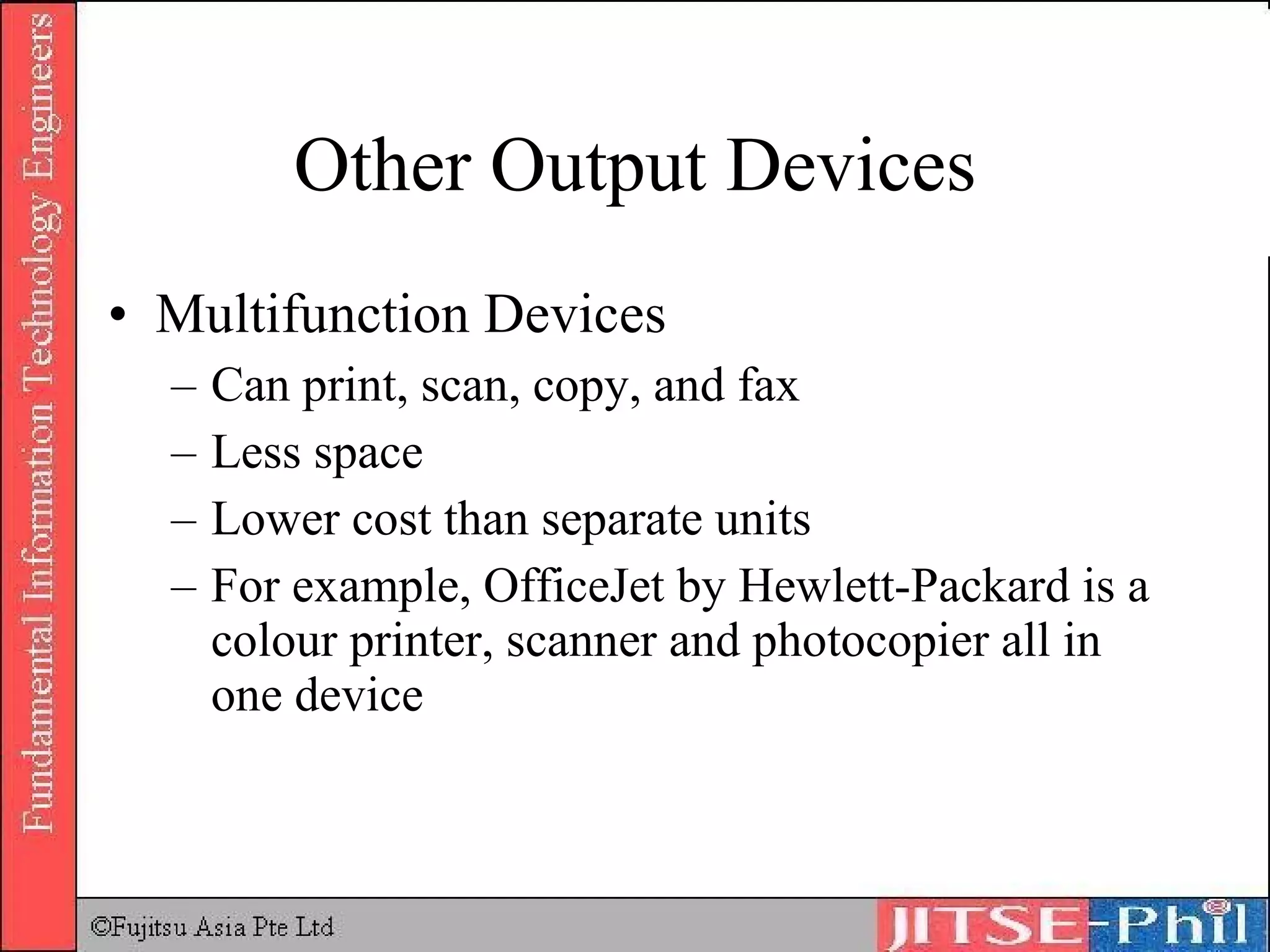 Fundamental Information Technology Engineers

Other Output Devices

• Multifunction Devices
– Can print, scan, copy, and fax
– Less space
– Lower cost than separate units
– For example, OfficeJet by Hewlett-Packard is a colour printer, scanner and photocopier all in one device

©Fujitsu Asia Pte Ltd

JITSE-Phil